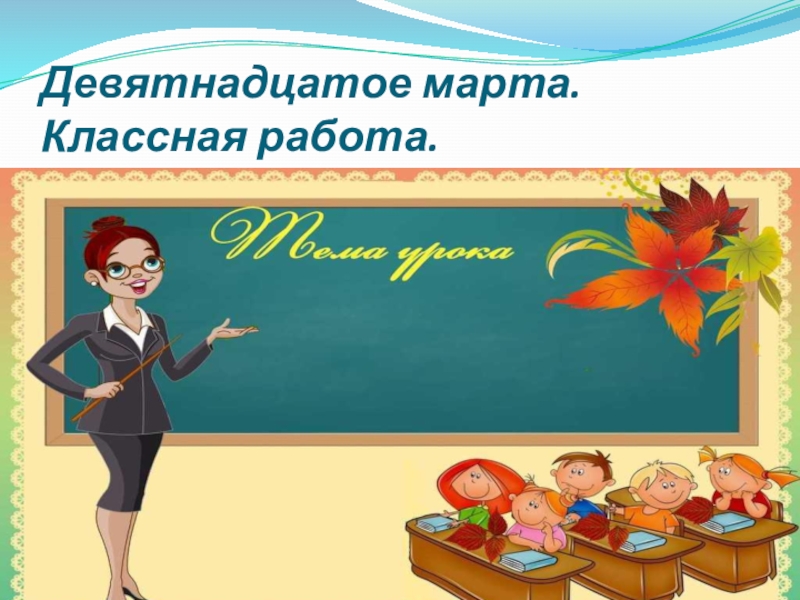 Девятнадцатое марта.
Классная работа.

Тема урока